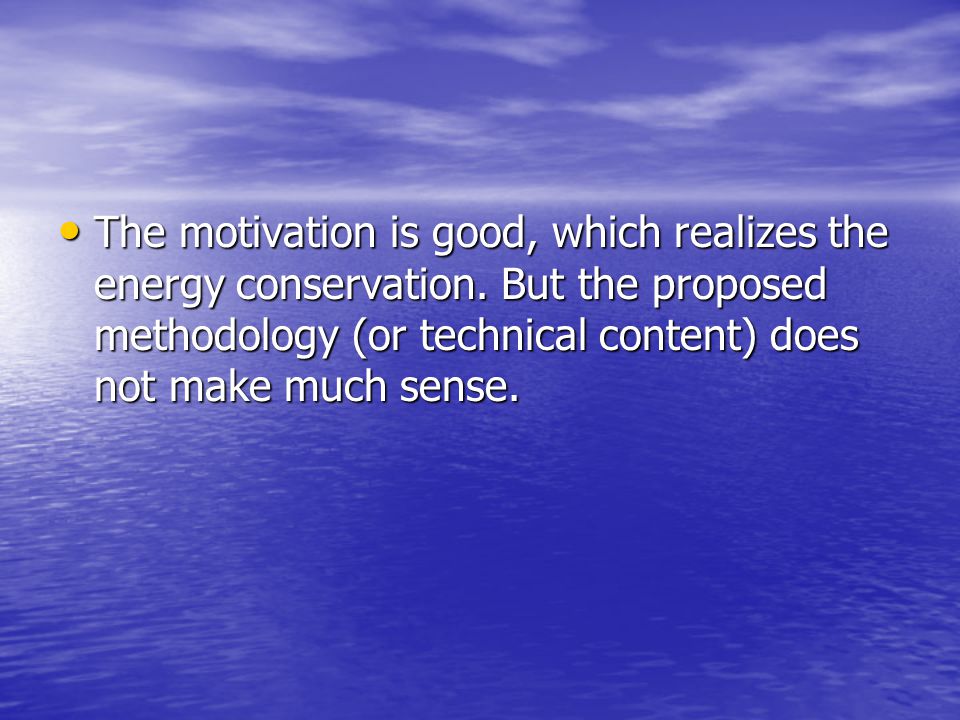 • The motivation is good, which realizes the energy conservation. But the proposed methodology (or technical content) does not make much sense.